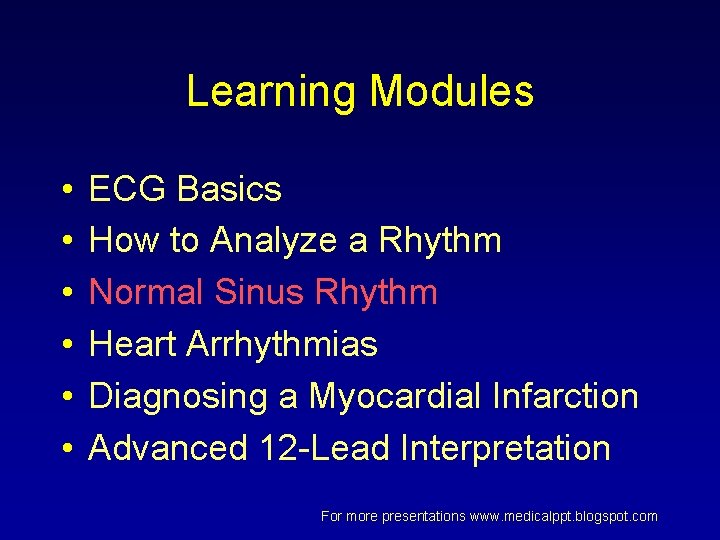 Learning Modules

• ECG Basics
• How to Analyze a Rhythm
• Normal Sinus Rhythm
• Heart Arrhythmias
• Diagnosing a Myocardial Infarction
• Advanced 12-Lead Interpretation

For more presentations www.medicalppt.blogspot.com